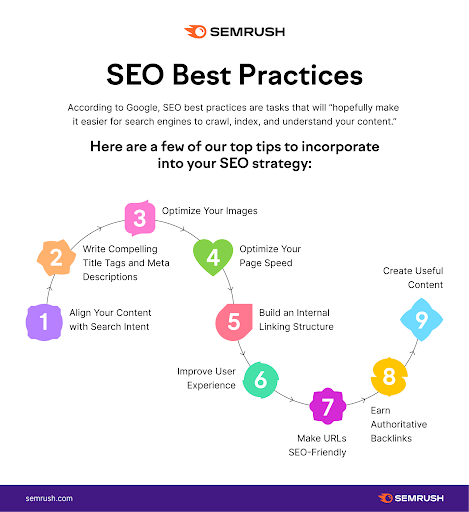 SEMRUSH

SEO Best Practices

According to Google, SEO best practices are tasks that will "hopefully make it easier for search engines to crawl, index, and understand your content."

Here are a few of our top tips to incorporate into your SEO strategy:

1 Align Your Content with Search Intent

2 Write Compelling Title Tags and Meta Descriptions

3 Optimize Your Images

4 Optimize Your Page Speed

5 Build an Internal Linking Structure

6 Improve User Experience

7 Make URLs SEO-Friendly

8 Earn Authoritative Backlinks

9 Create Useful Content

semrush.com

SEMRUSH